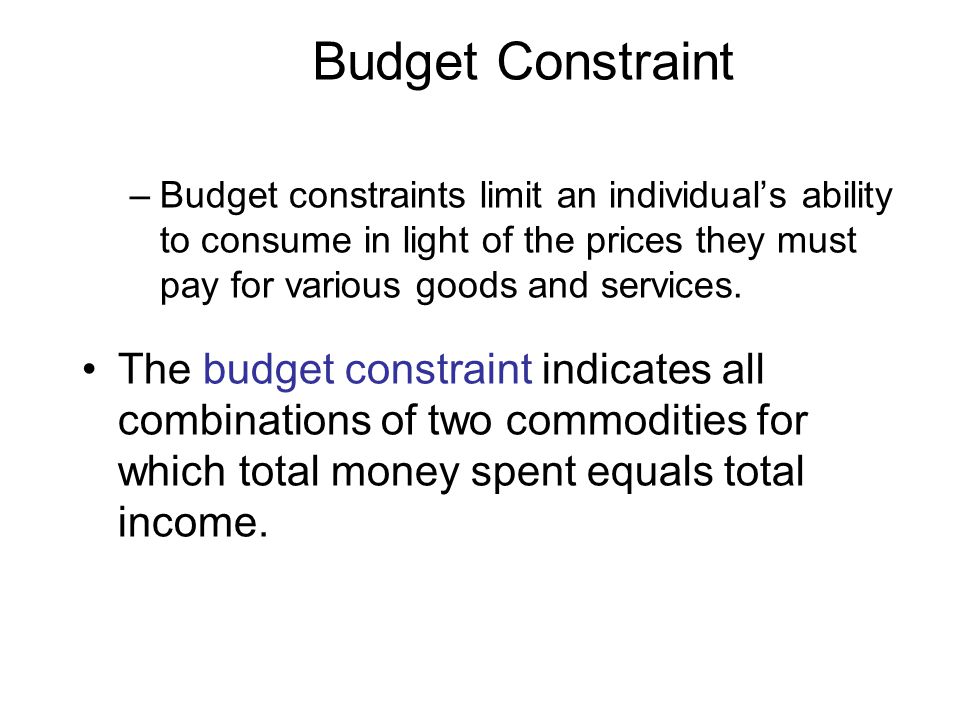 Budget Constraint

– Budget constraints limit an individual’s ability to consume in light of the prices they must pay for various goods and services.

• The budget constraint indicates all combinations of two commodities for which total money spent equals total income.